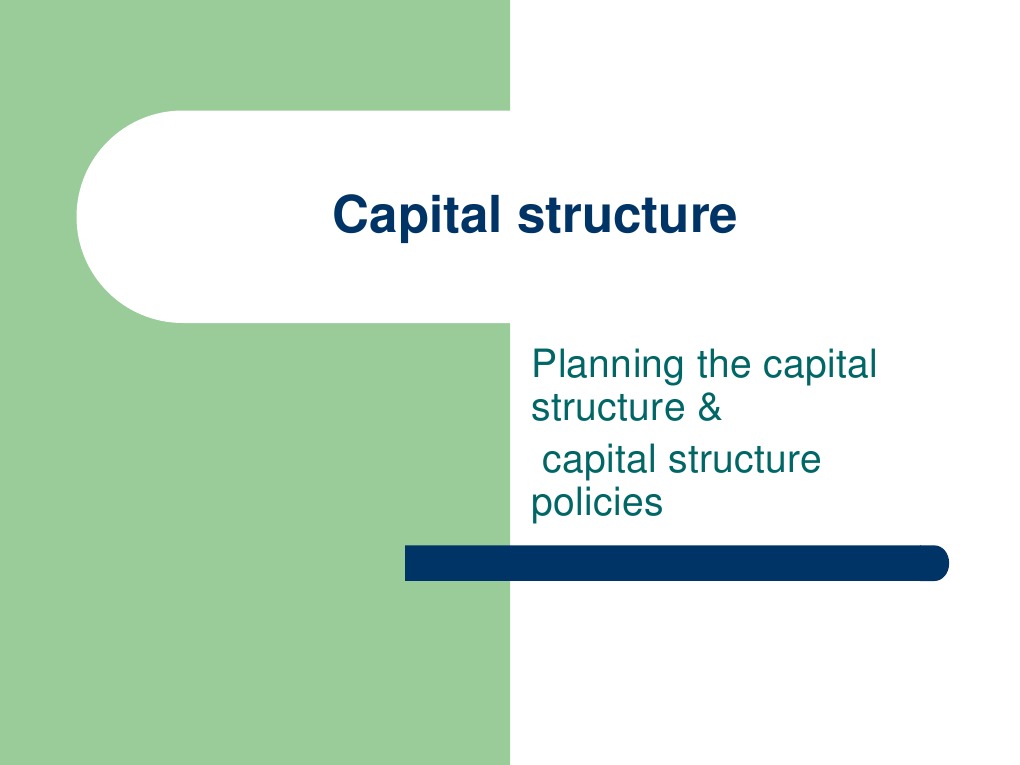 Capital structure

Planning the capital structure &
capital structure policies